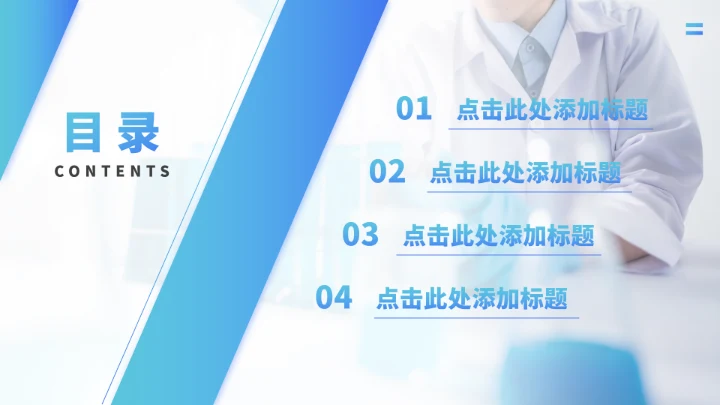 目录
CONTENTS

01 点击此处添加标题

02 点击此处添加标题

03 点击此处添加标题

04 点击此处添加标题